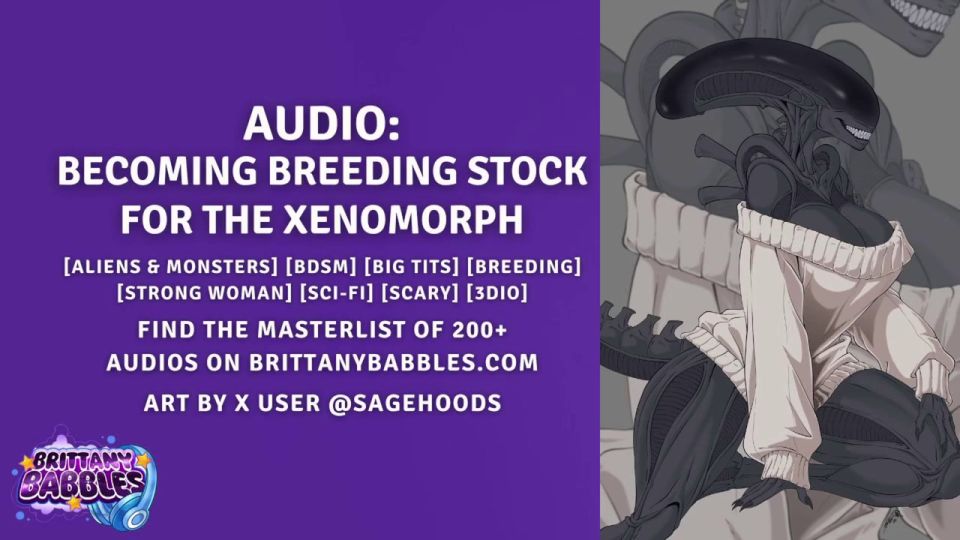 AUDIO:
BECOMING BREEDING STOCK FOR THE XENOMORPH

[ALIENS & MONSTERS] [BDSM] [BIG TITS] [BREEDING] [STRONG WOMAN] [SCI-FI] [SCARY] [3DIO]

FIND THE MASTERLIST OF 200+ AUDIOS ON BRITTANYBABBLES.COM

ART BY X USER @SAGEHOODS

BRITTANY BABBLES